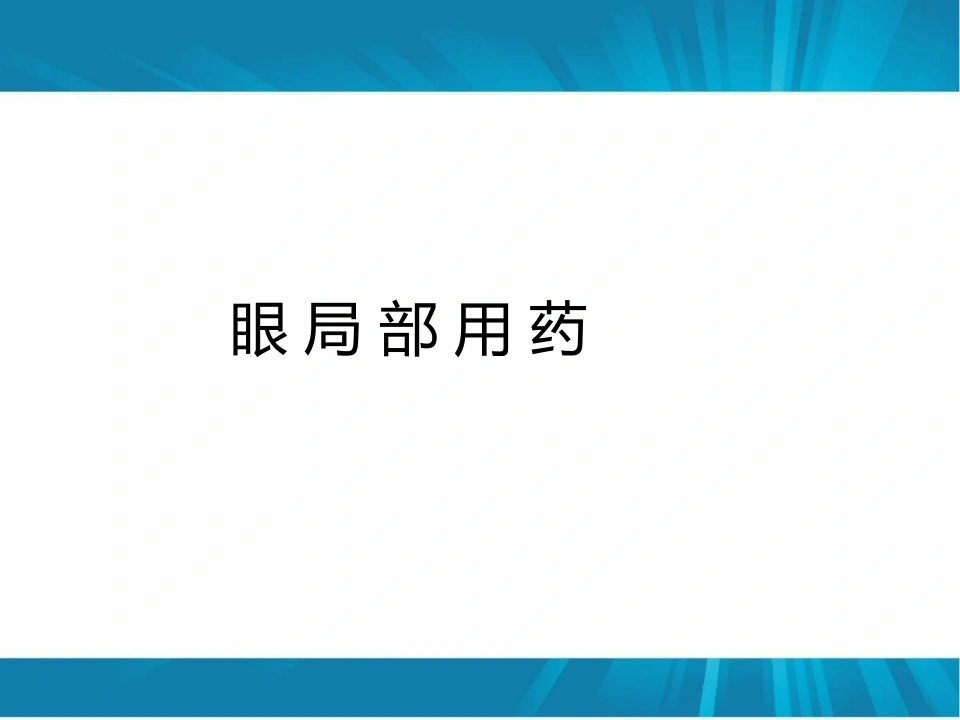 眼局部用药